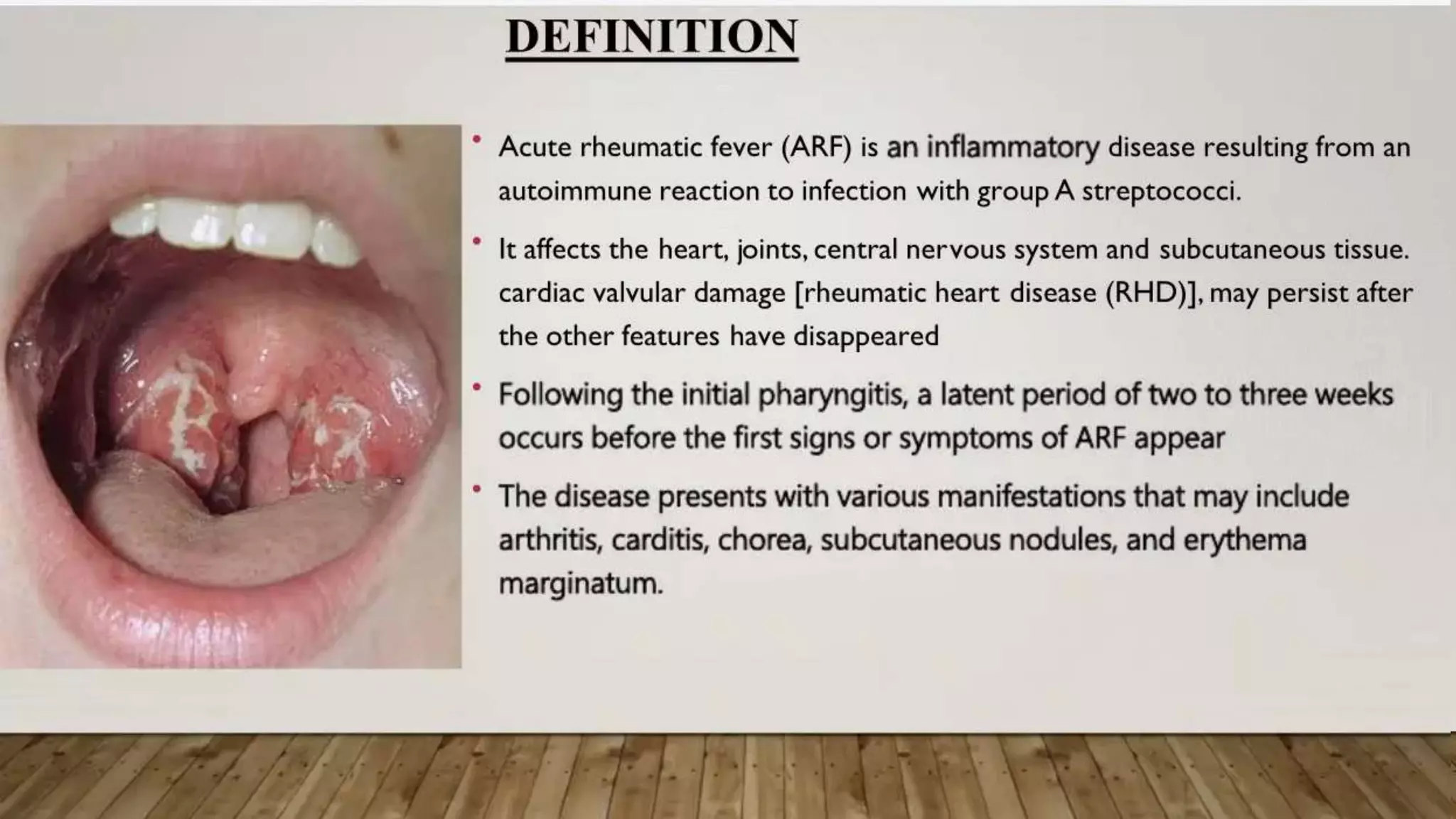 DEFINITION

• Acute rheumatic fever (ARF) is an inflammatory disease resulting from an autoimmune reaction to infection with group A streptococci.

• It affects the heart, joints, central nervous system and subcutaneous tissue. cardiac valvular damage [rheumatic heart disease (RHD)], may persist after the other features have disappeared

• Following the initial pharyngitis, a latent period of two to three weeks occurs before the first signs or symptoms of ARF appear

• The disease presents with various manifestations that may include arthritis, carditis, chorea, subcutaneous nodules, and erythema marginatum.